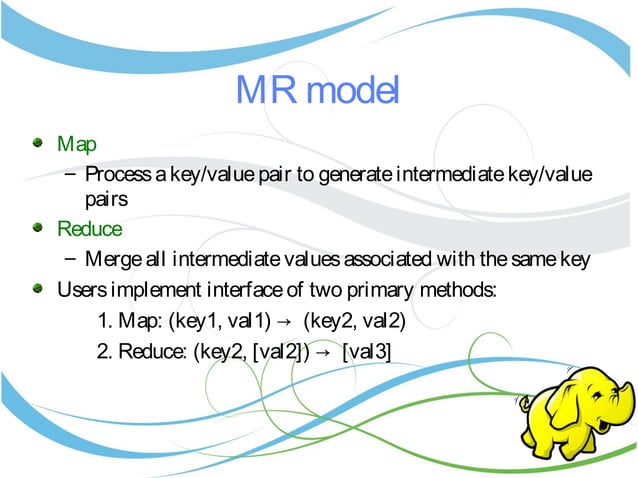 MR model

Map

– Process a key/value pair to generate intermediate key/value pairs

Reduce

– Merge all intermediate values associated with the same key

Users implement interface of two primary methods:

1. Map: (key1, val1) → (key2, val2)

2. Reduce: (key2, [val2]) → [val3]